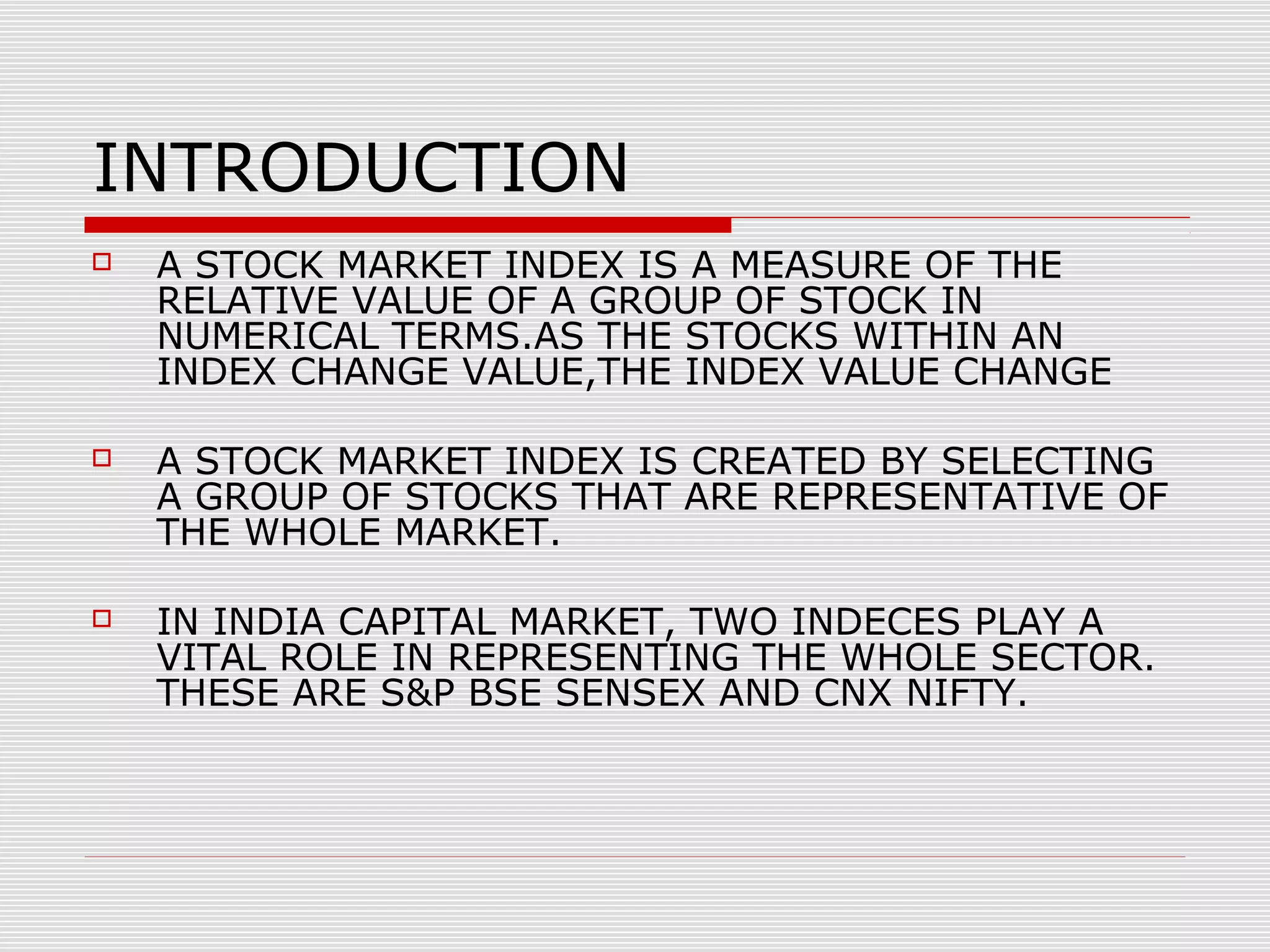 INTRODUCTION

A STOCK MARKET INDEX IS A MEASURE OF THE RELATIVE VALUE OF A GROUP OF STOCK IN NUMERICAL TERMS.AS THE STOCKS WITHIN AN INDEX CHANGE VALUE,THE INDEX VALUE CHANGE

A STOCK MARKET INDEX IS CREATED BY SELECTING A GROUP OF STOCKS THAT ARE REPRESENTATIVE OF THE WHOLE MARKET.

IN INDIA CAPITAL MARKET, TWO INDECES PLAY A VITAL ROLE IN REPRESENTING THE WHOLE SECTOR. THESE ARE S&P BSE SENSEX AND CNX NIFTY.